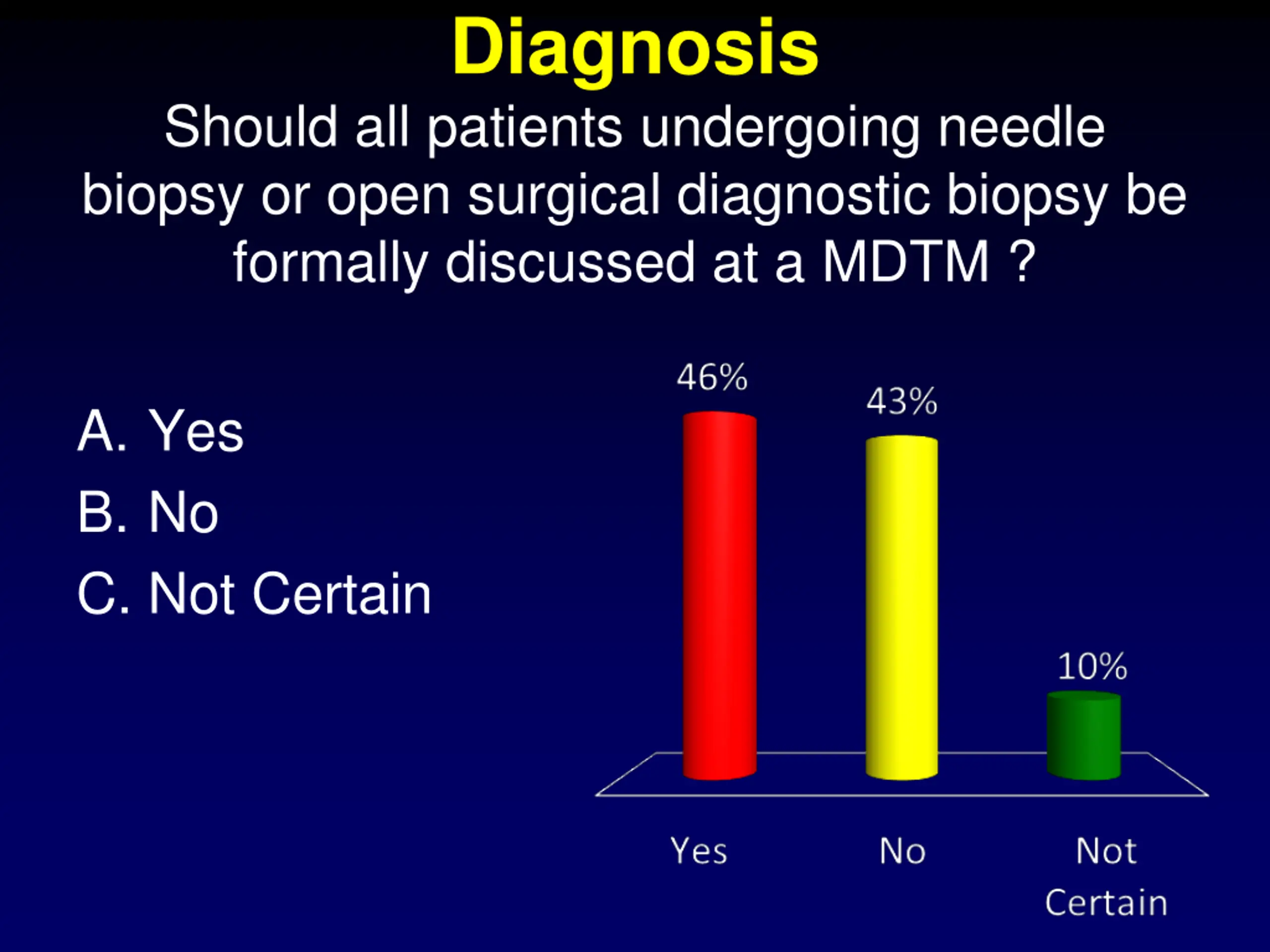 Diagnosis

Should all patients undergoing needle biopsy or open surgical diagnostic biopsy be formally discussed at a MDTM ?

A. Yes
B. No
C. Not Certain

46%
43%
10%

Yes
No
Not Certain